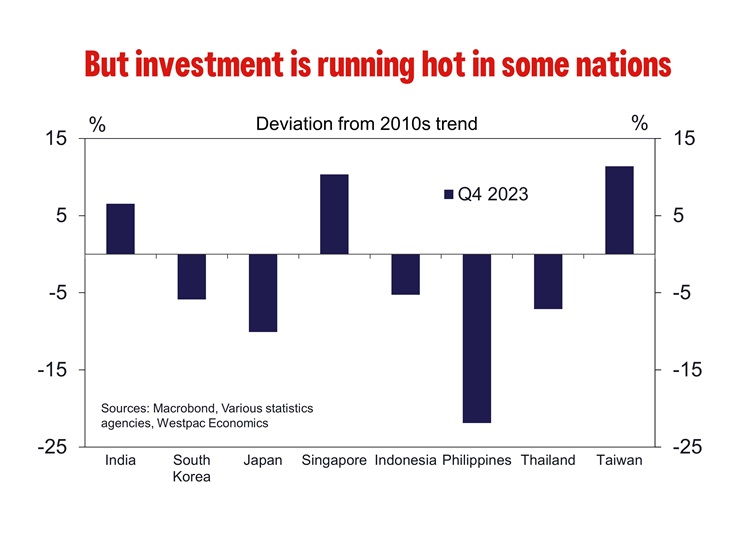 But investment is running hot in some nations

%

Deviation from 2010s trend

%

15

5

-5

-15

-25

15

5

-5

-15

-25

Q4 2023

Sources: Macrobond, Various statistics agencies, Westpac Economics

India

South Korea

Japan

Singapore

Indonesia

Philippines

Thailand

Taiwan